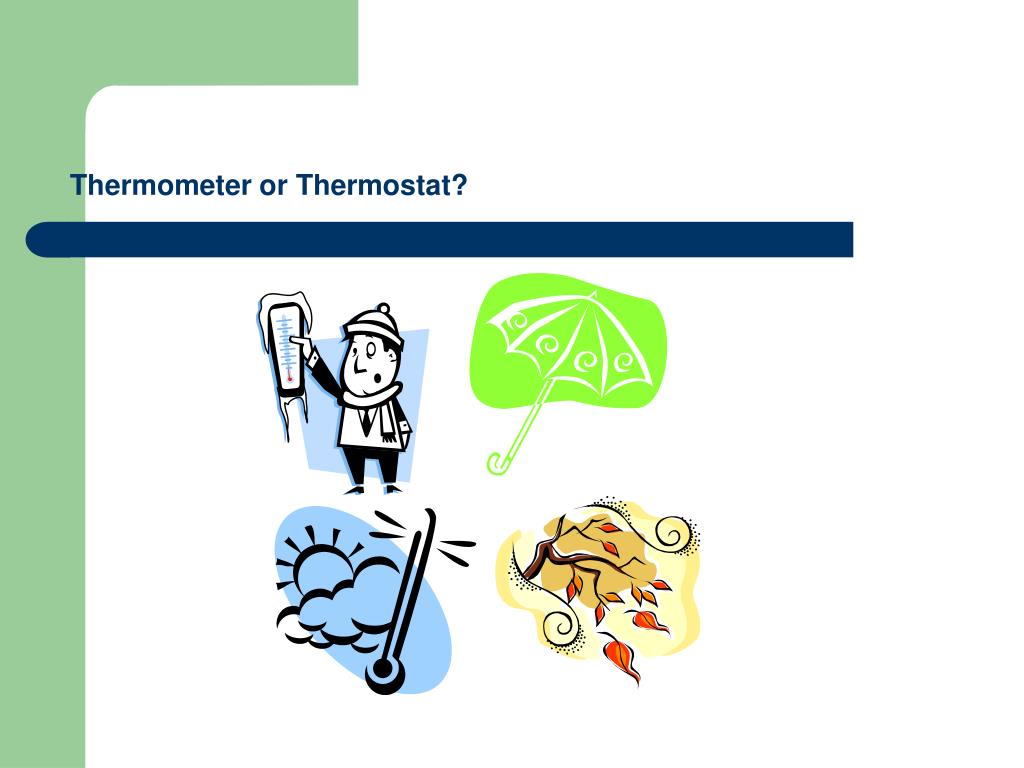 Thermometer or Thermostat?